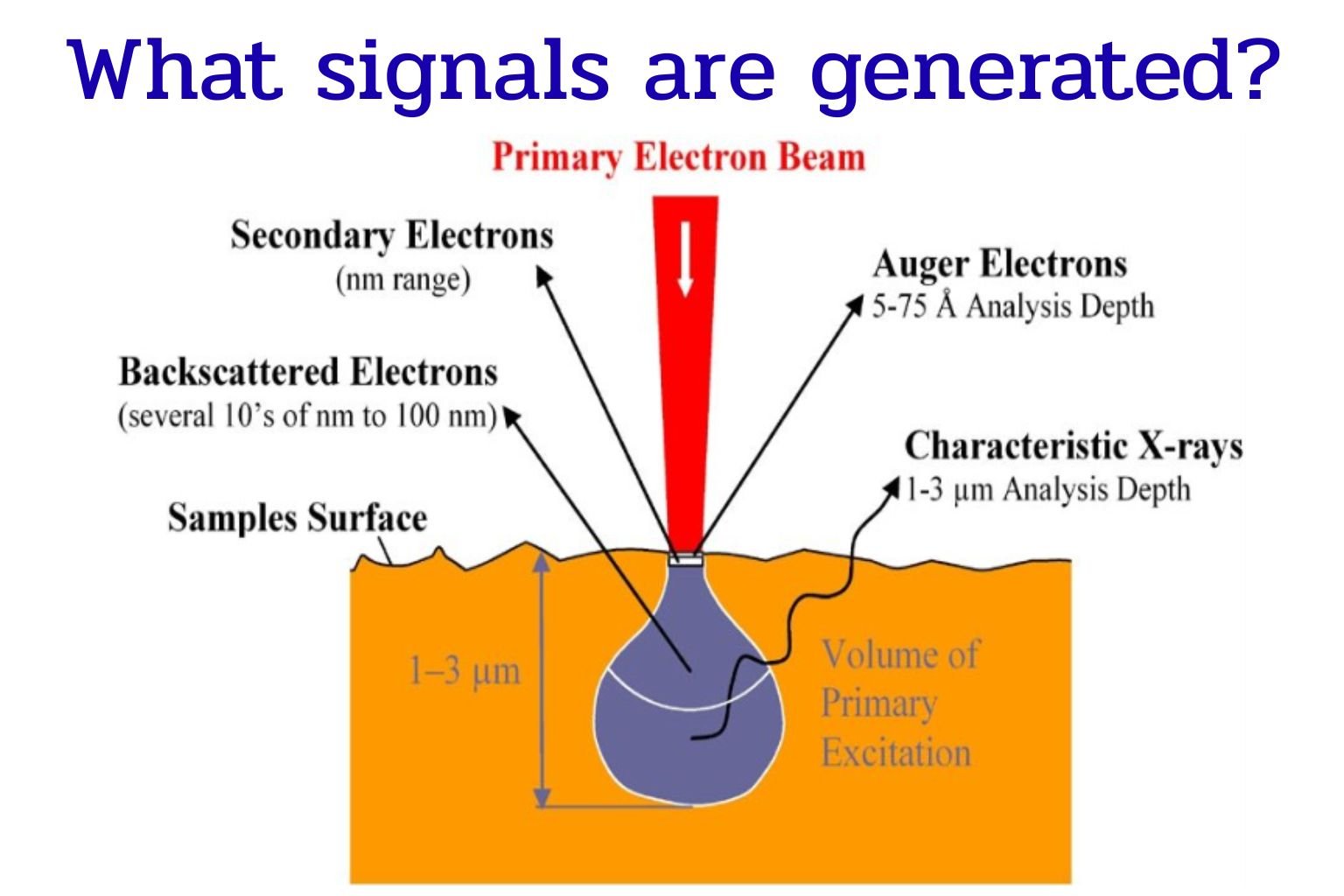 What signals are generated?

Primary Electron Beam

Secondary Electrons
(nm range)

Auger Electrons
5-75 Å Analysis Depth

Backscattered Electrons
(several 10's of nm to 100 nm)

Characteristic X-rays
1-3 µm Analysis Depth

Samples Surface

1–3 µm

Volume of Primary Excitation